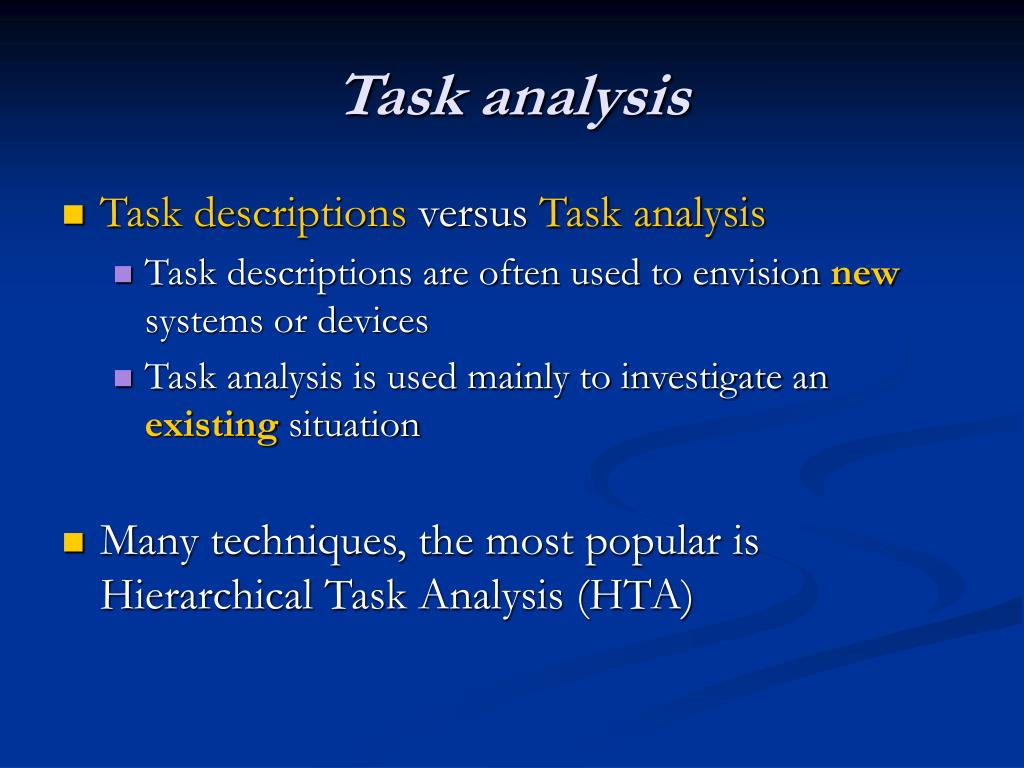 Task analysis

Task descriptions versus Task analysis

Task descriptions are often used to envision new systems or devices

Task analysis is used mainly to investigate an existing situation

Many techniques, the most popular is Hierarchical Task Analysis (HTA)